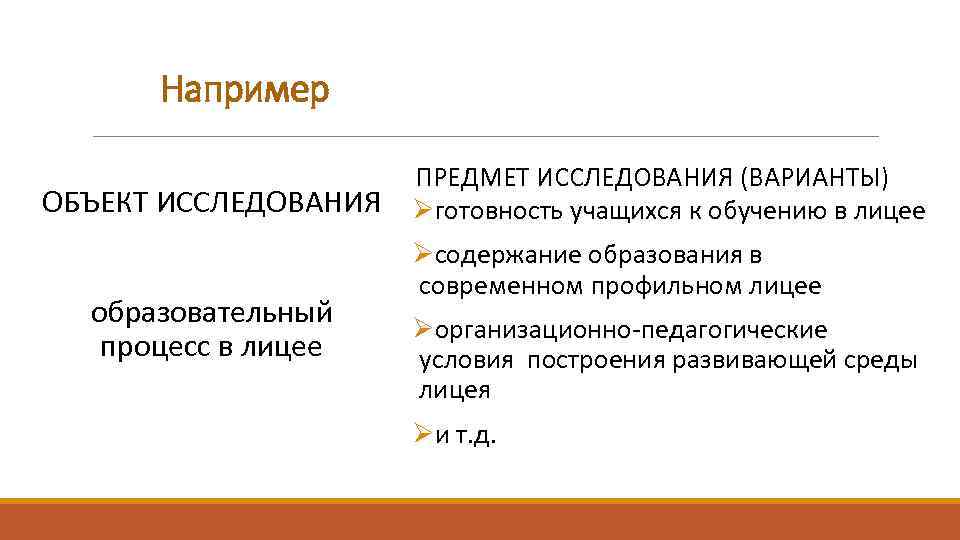 Например

ОБЪЕКТ ИССЛЕДОВАНИЯ

образовательный процесс в лицее

ПРЕДМЕТ ИССЛЕДОВАНИЯ (ВАРИАНТЫ)

➢готовность учащихся к обучению в лицее

➢содержание образования в современном профильном лицее

➢организационно-педагогические условия построения развивающей среды лицея

➢и т.д.